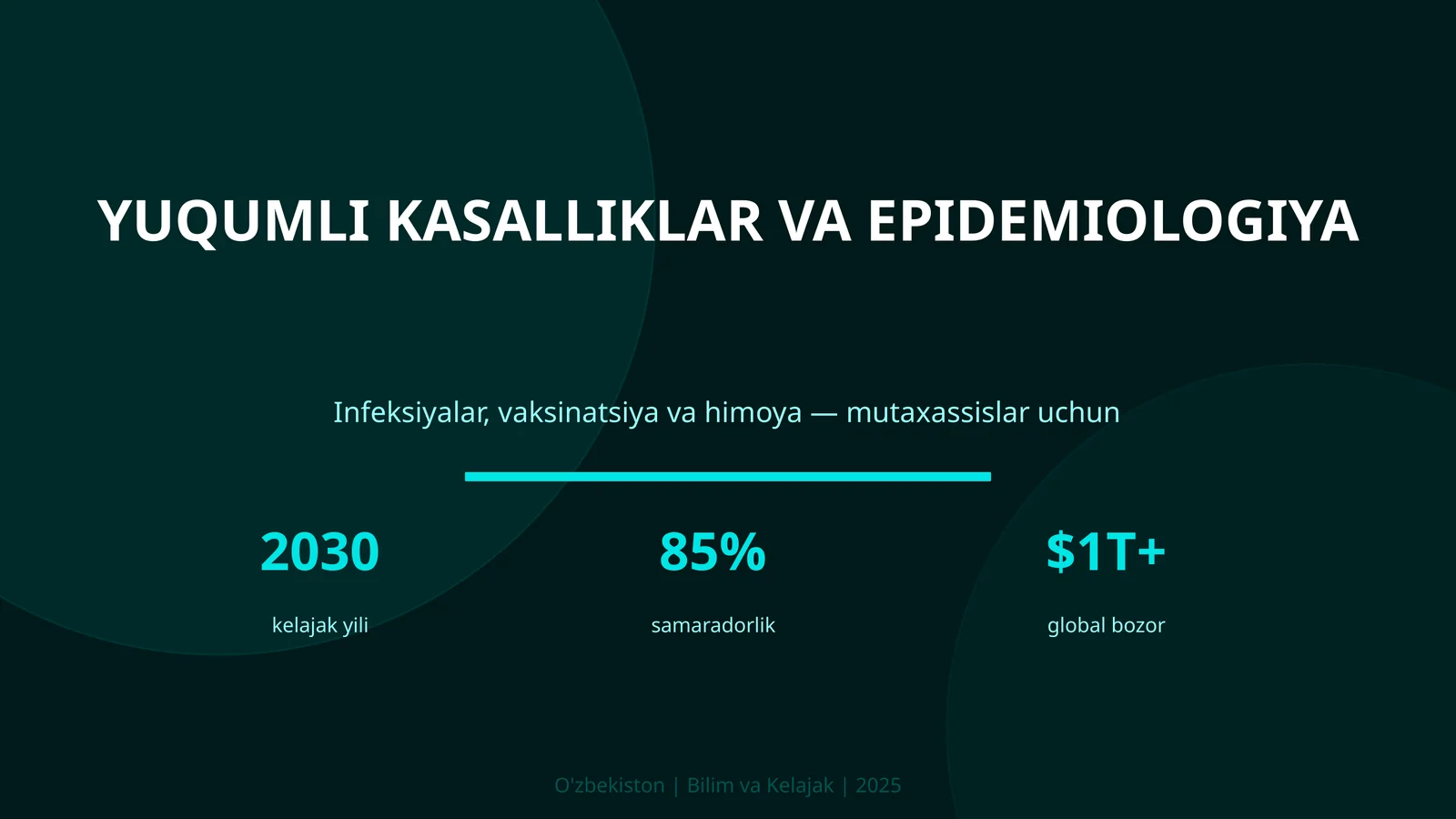 YUQUMLI KASALLIKLAR VA EPIDEMIOLOGIYA

Infeksiyalar, vaksinatsiya va himoya — mutaxassislar uchun

2030
kelajak yili

85%
samaradorlik

\$1T+
global bozor

O'zbekiston | Bilim va Kelajak | 2025